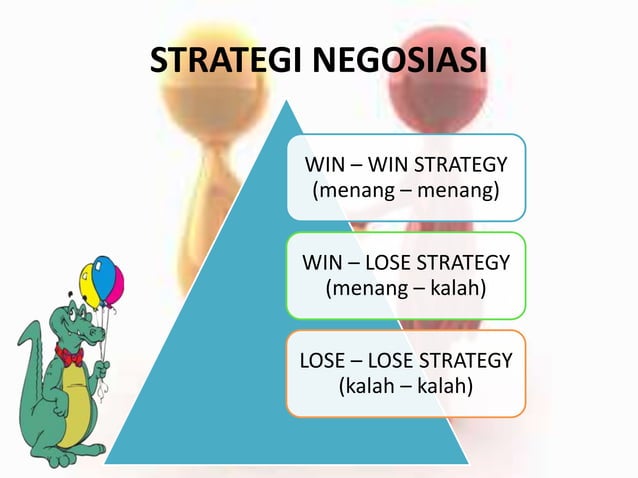 STRATEGI NEGOSIASI

WIN – WIN STRATEGY
(menang – menang)

WIN – LOSE STRATEGY
(menang – kalah)

LOSE – LOSE STRATEGY
(kalah – kalah)